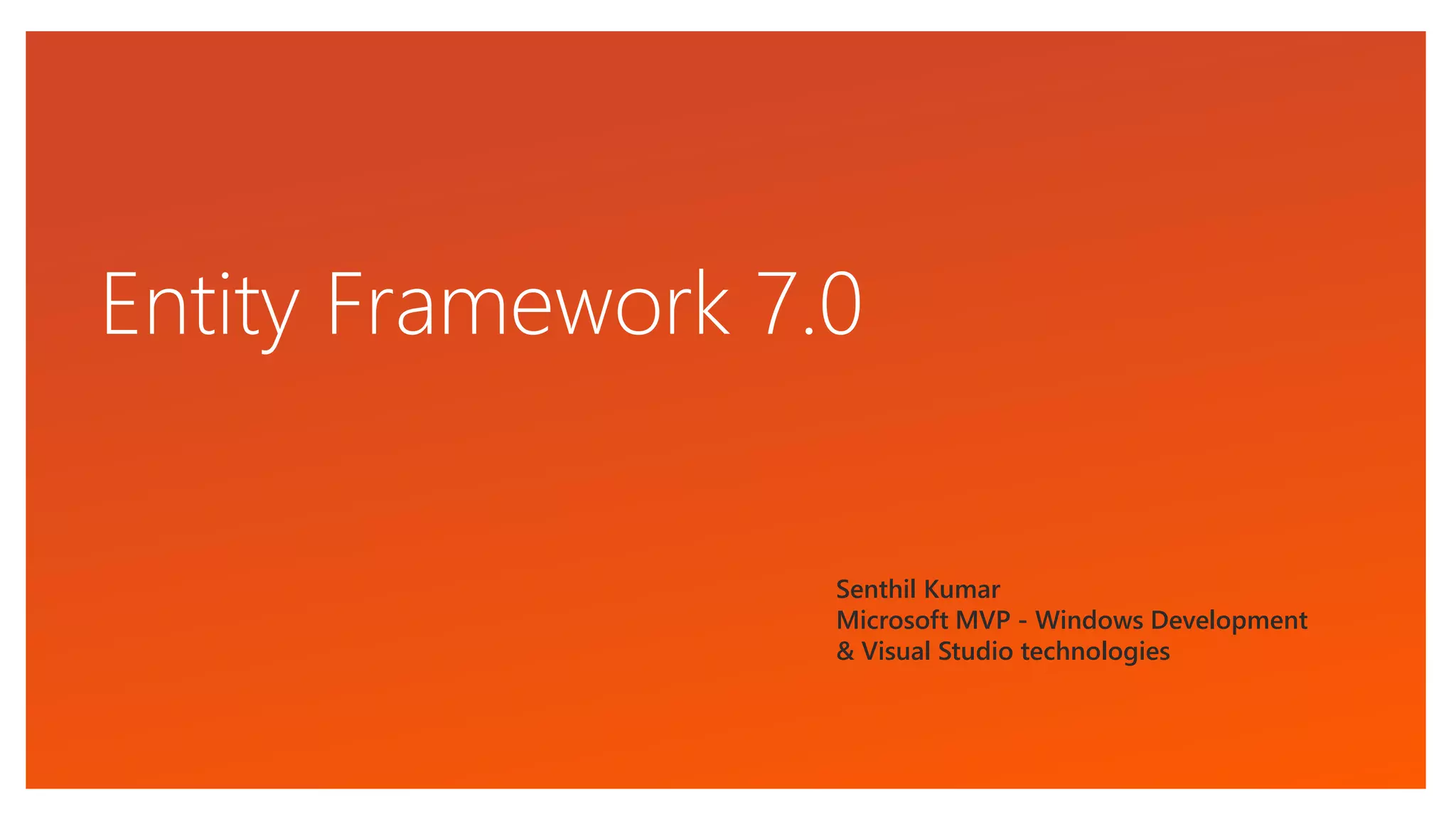 Entity Framework 7.0

Senthil Kumar
Microsoft MVP - Windows Development & Visual Studio technologies